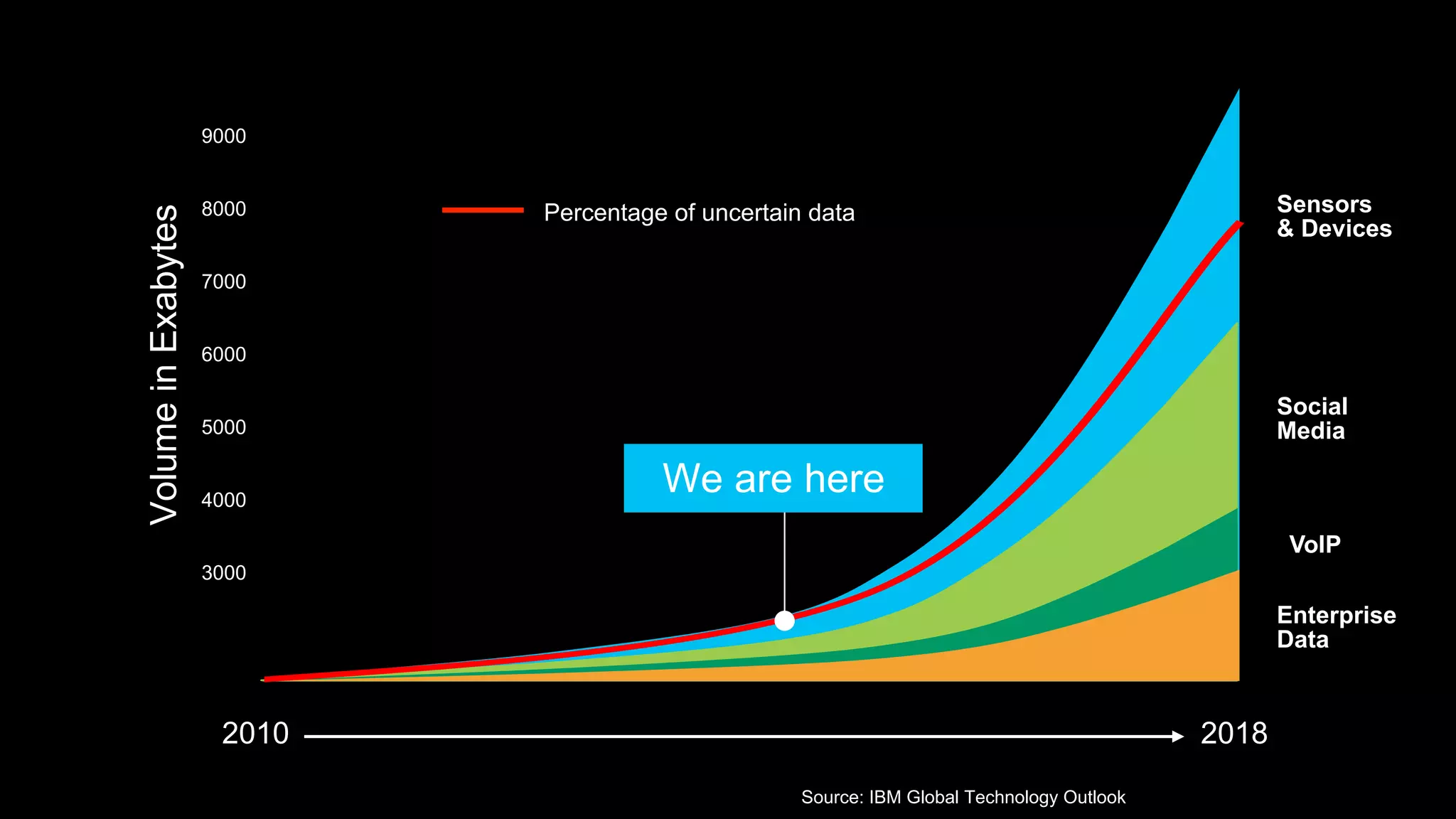 Volume in Exabytes

9000
8000
7000
6000
5000
4000
3000

Percentage of uncertain data

We are here

Sensors & Devices

Social Media

VoIP

Enterprise Data

2010

2018

Source: IBM Global Technology Outlook